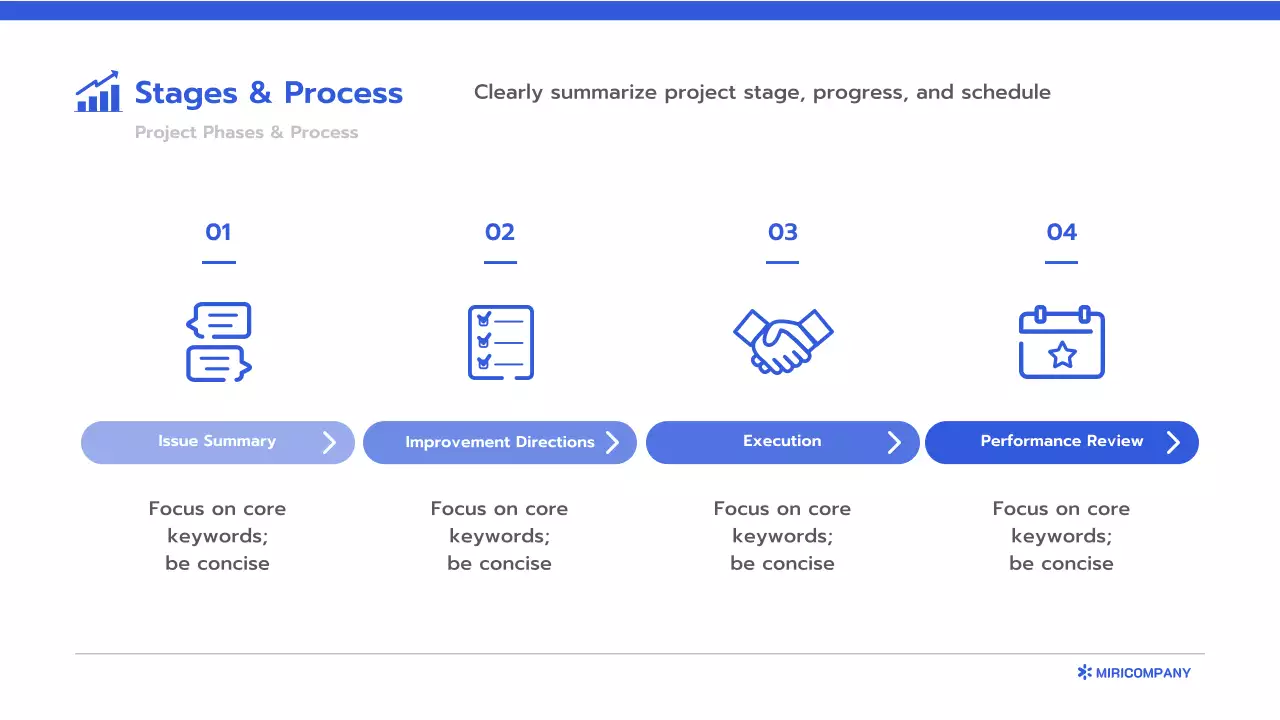 Stages & Process

Project Phases & Process

Clearly summarize project stage, progress, and schedule

01

Issue Summary

Focus on core keywords; be concise

02

Improvement Directions

Focus on core keywords; be concise

03

Execution

Focus on core keywords; be concise

04

Performance Review

Focus on core keywords; be concise

MIRICOMPANY